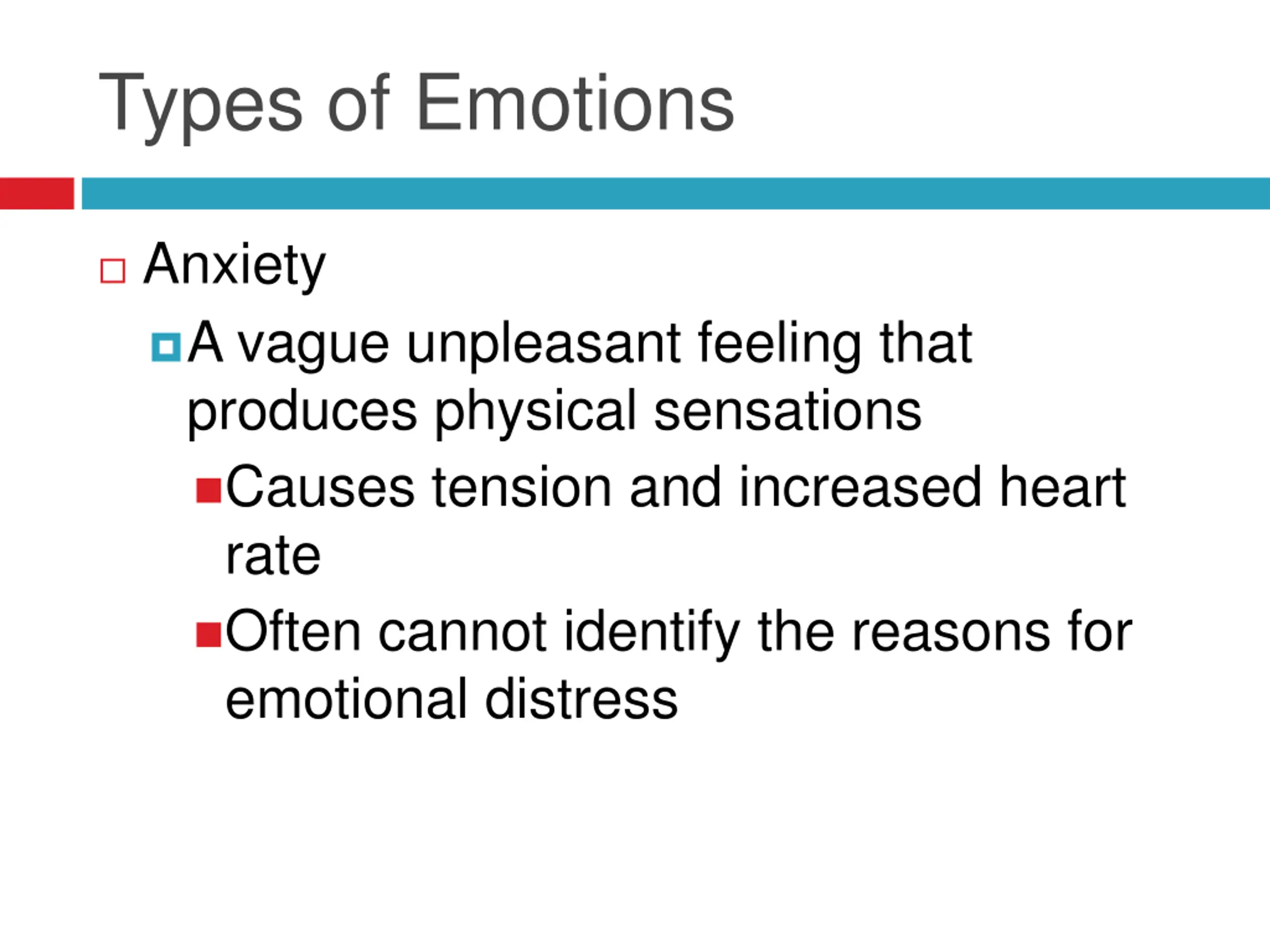 Types of Emotions

Anxiety

A vague unpleasant feeling that produces physical sensations

Causes tension and increased heart rate

Often cannot identify the reasons for emotional distress